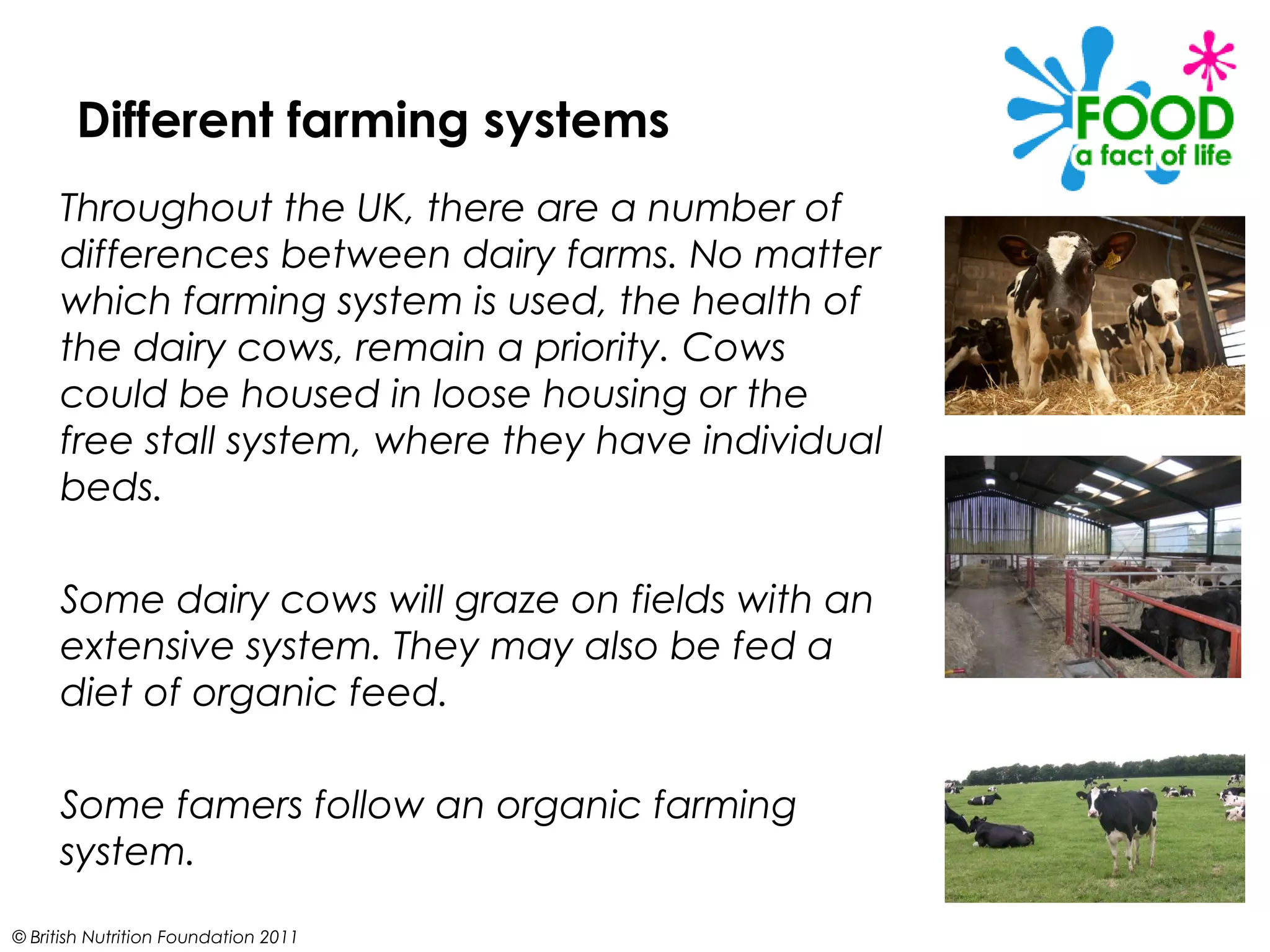 Different farming systems

FOOD
a fact of life

Throughout the UK, there are a number of differences between dairy farms. No matter which farming system is used, the health of the dairy cows, remain a priority. Cows could be housed in loose housing or the free stall system, where they have individual beds.

Some dairy cows will graze on fields with an extensive system. They may also be fed a diet of organic feed.

Some famers follow an organic farming system.

© British Nutrition Foundation 2011